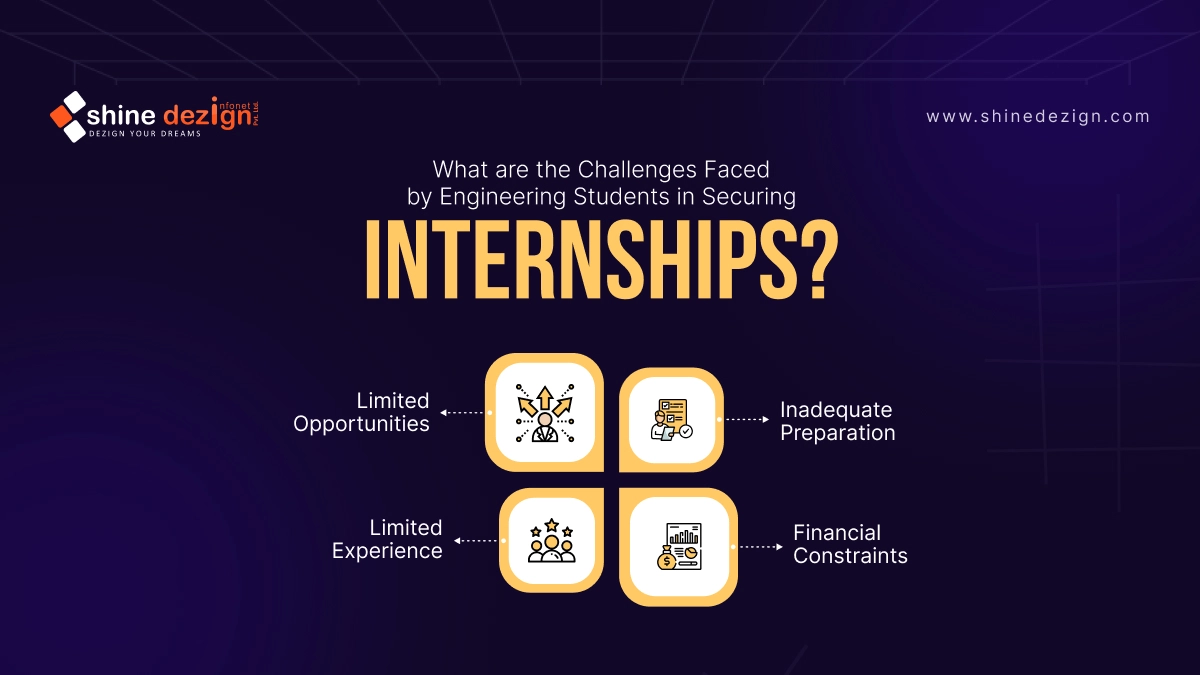 shine dezign infonet Pvt. Ltd.
DEZIGN YOUR DREAMS

www.shinedezign.com

What are the Challenges Faced by Engineering Students in Securing

INTERNSHIPS?

Limited Opportunities

Inadequate Preparation

Limited Experience

Financial Constraints